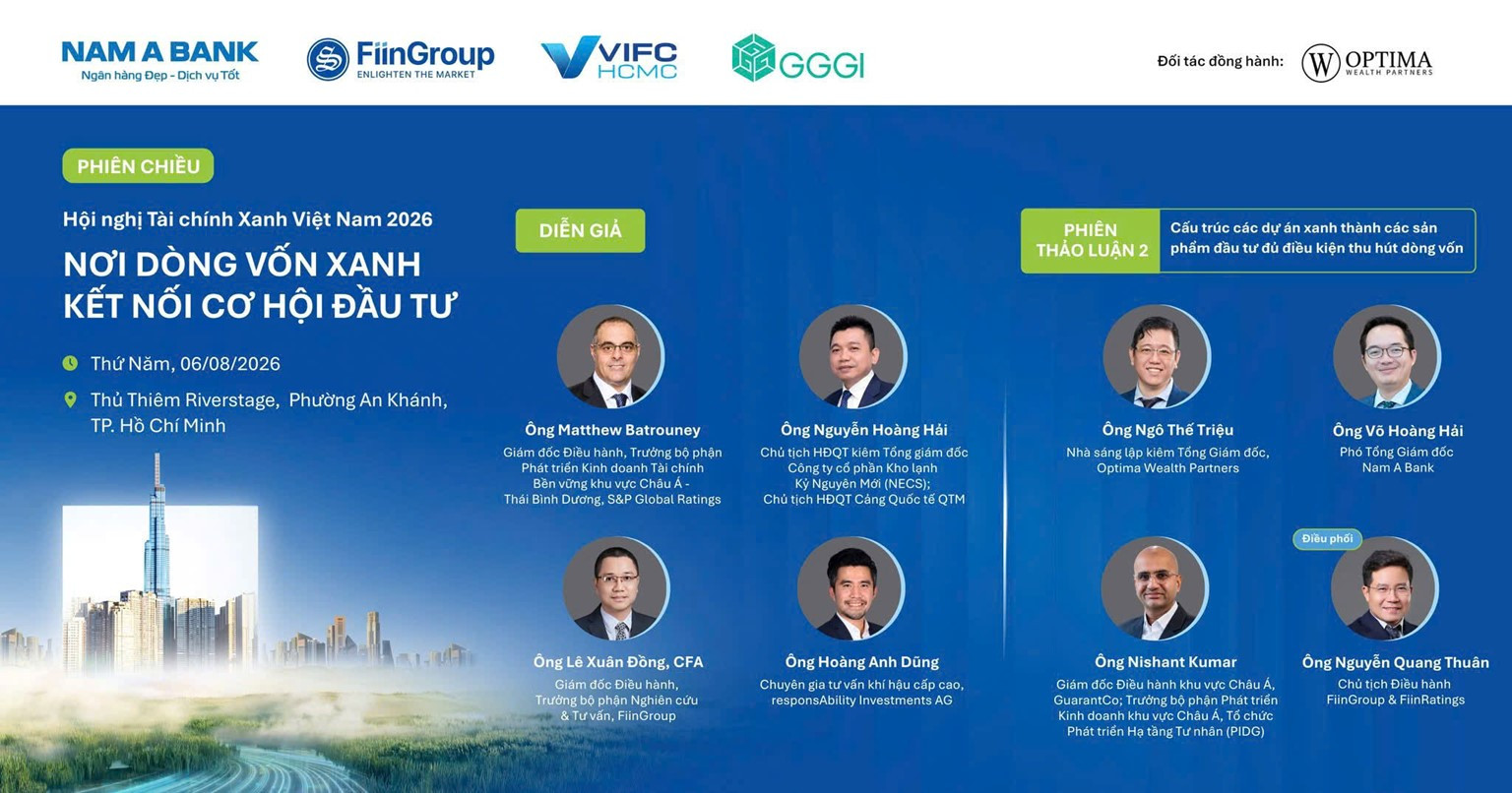 NAM A BANK
Ngân hàng Đẹp - Dịch vụ Tốt

FiinGroup
ENLIGHTEN THE MARKET

VIFC
HCMC

GGGI

Đối tác đồng hành:
OPTIMA
WEALTH PARTNERS

PHIÊN CHIỀU

Hội nghị Tài chính Xanh Việt Nam 2026

NƠI DÒNG VỐN XANH KẾT NỐI CƠ HỘI ĐẦU TƯ

Thứ Năm, 06/08/2026

Thủ Thiêm Riverstage, Phường An Khánh, TP. Hồ Chí Minh

DIỄN GIẢ

Ông Matthew Batrouney
Giám đốc Điều hành, Trưởng bộ phận Phát triển Kinh doanh Tài chính Bền vững khu vực Châu Á - Thái Bình Dương, S&P Global Ratings

Ông Nguyễn Hoàng Hải
Chủ tịch HĐQT kiêm Tổng giám đốc Công ty cổ phần Kho lạnh Kỷ Nguyên Mới (NECS); Chủ tịch HĐQT Cảng Quốc tế QTM

Ông Lê Xuân Đồng, CFA
Giám đốc Điều hành, Trưởng bộ phận Nghiên cứu & Tư vấn, FiinGroup

Ông Hoàng Anh Dũng
Chuyên gia tư vấn khí hậu cấp cao, responsAbility Investments AG

PHIÊN THẢO LUẬN 2
Cấu trúc các dự án xanh thành các sản phẩm đầu tư đủ điều kiện thu hút dòng vốn

Ông Ngô Thế Triệu
Nhà sáng lập kiêm Tổng Giám đốc, Optima Wealth Partners

Ông Võ Hoàng Hải
Phó Tổng Giám đốc Nam A Bank

Ông Nishant Kumar
Giám đốc Điều hành khu vực Châu Á, GuarantCo; Trưởng bộ phận Phát triển Kinh doanh khu vực Châu Á, Tổ chức Phát triển Hạ tầng Tư nhân (PIDG)

Điều phối
Ông Nguyễn Quang Thuân
Chủ tịch Điều hành FiinGroup & FiinRatings